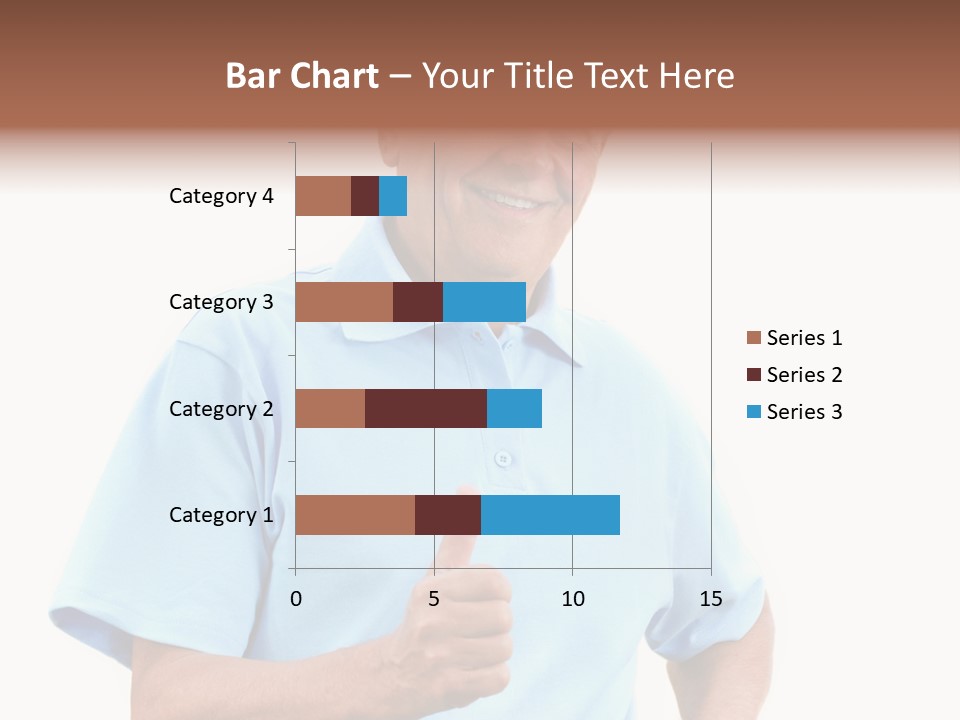 Bar Chart – Your Title Text Here

Category 4
Category 3
Category 2
Category 1

0 5 10 15

Series 1
Series 2
Series 3